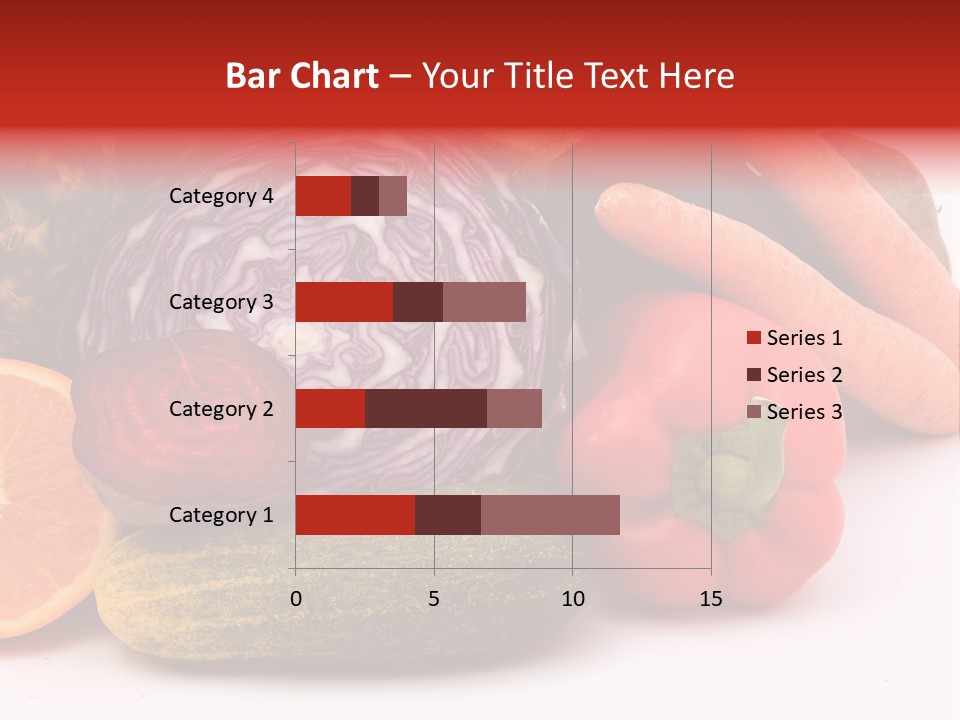 Bar Chart – Your Title Text Here

Category 4
Category 3
Category 2
Category 1

0
5
10
15

Series 1
Series 2
Series 3